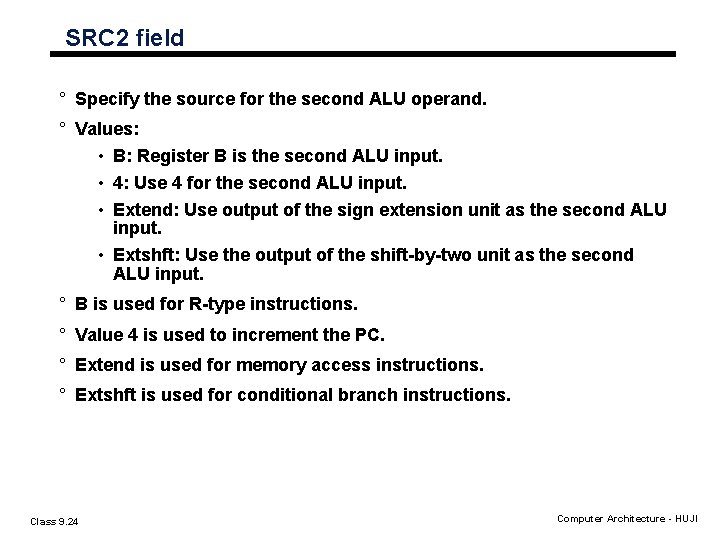 SRC2 field

° Specify the source for the second ALU operand.

° Values:

• B: Register B is the second ALU input.

• 4: Use 4 for the second ALU input.

• Extend: Use output of the sign extension unit as the second ALU input.

• Extshft: Use the output of the shift-by-two unit as the second ALU input.

° B is used for R-type instructions.

° Value 4 is used to increment the PC.

° Extend is used for memory access instructions.

° Extshft is used for conditional branch instructions.

Class 9.24

Computer Architecture - HUJI